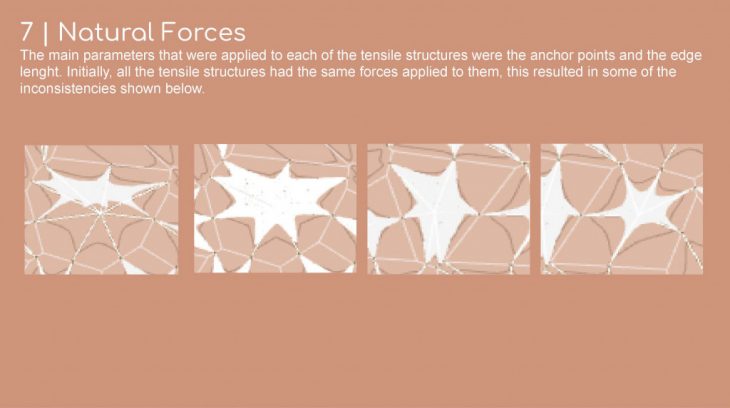 7 | Natural Forces

The main parameters that were applied to each of the tensile structures were the anchor points and the edge lenght. Initially, all the tensile structures had the same forces applied to them, this resulted in some of the inconsistencies shown below.